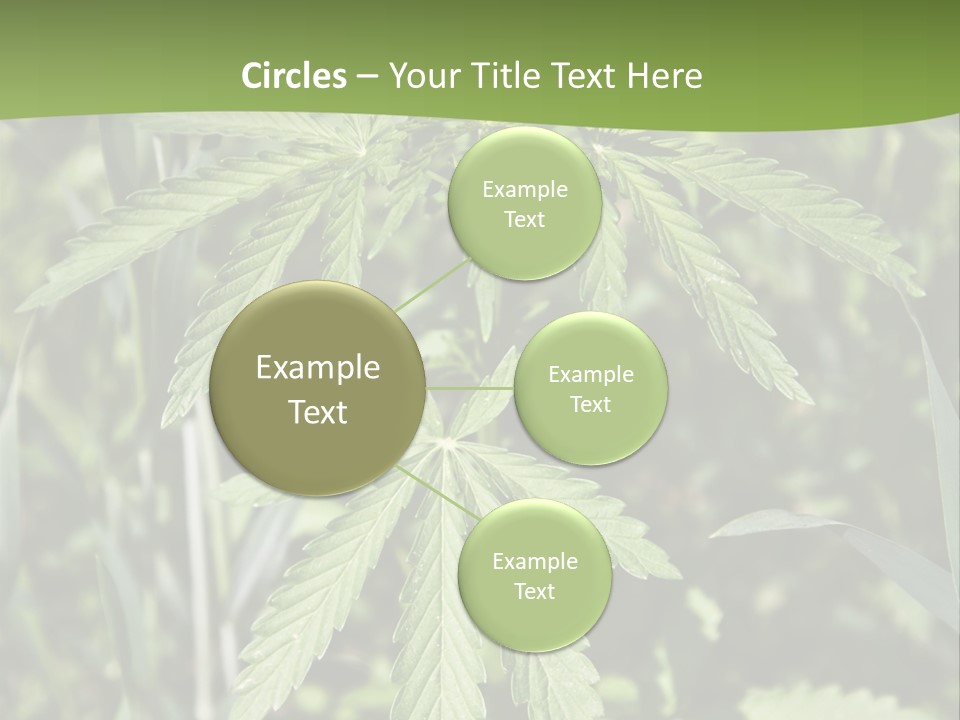 Circles – Your Title Text Here

Example Text

Example Text

Example Text

Example Text